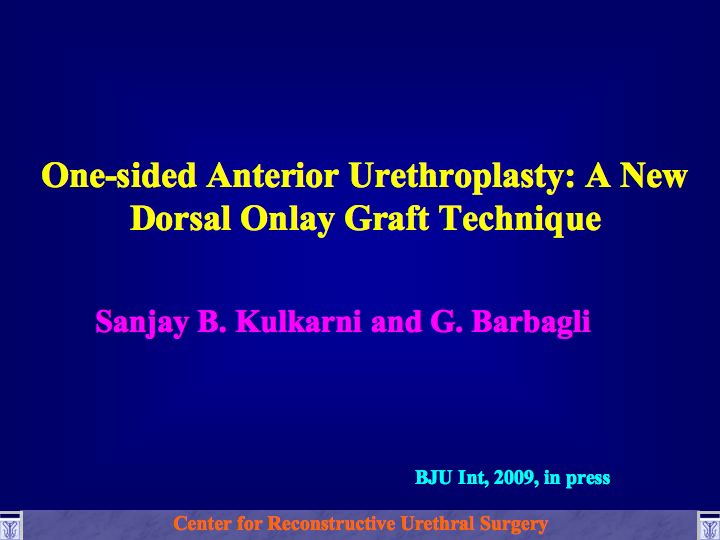 One-sided Anterior Urethroplasty: A New Dorsal Onlay Graft Technique

Sanjay B. Kulkarni and G. Barbagli

BJU Int, 2009, in press

Center for Reconstructive Urethral Surgery